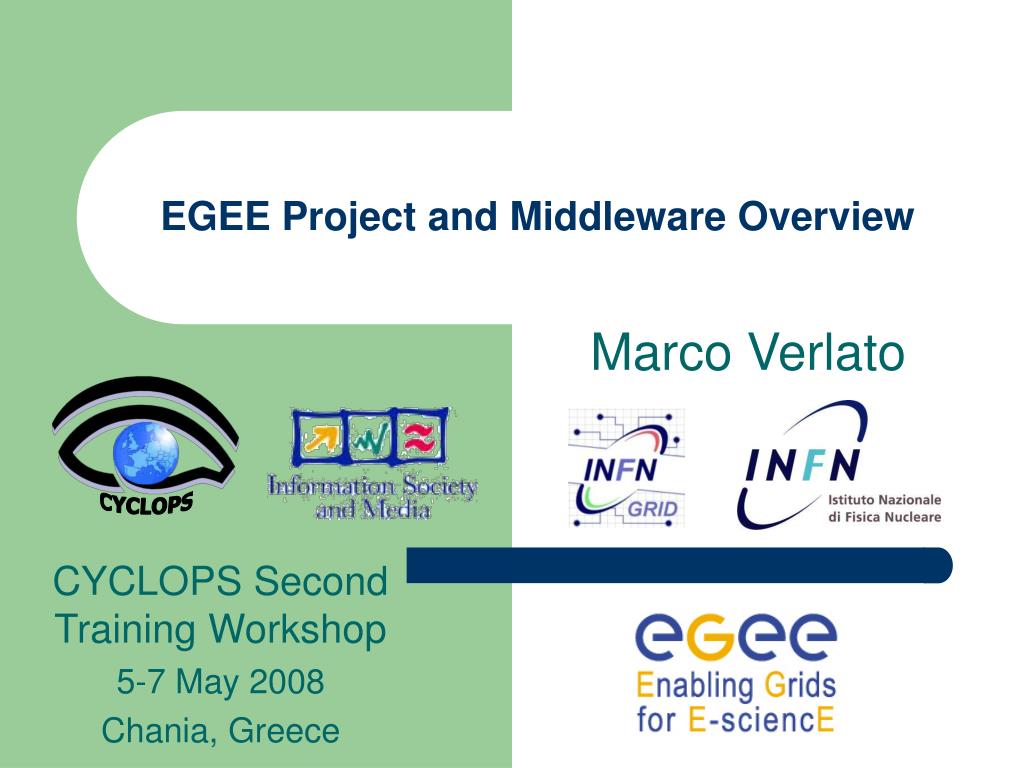 EGEE Project and Middleware Overview

Marco Verlato

CYCLOPS

Information Society and Media

INFN GRID

INFN Istituto Nazionale di Fisica Nucleare

CYCLOPS Second Training Workshop

5-7 May 2008

Chania, Greece

egee

Enabling Grids for E-sciencE